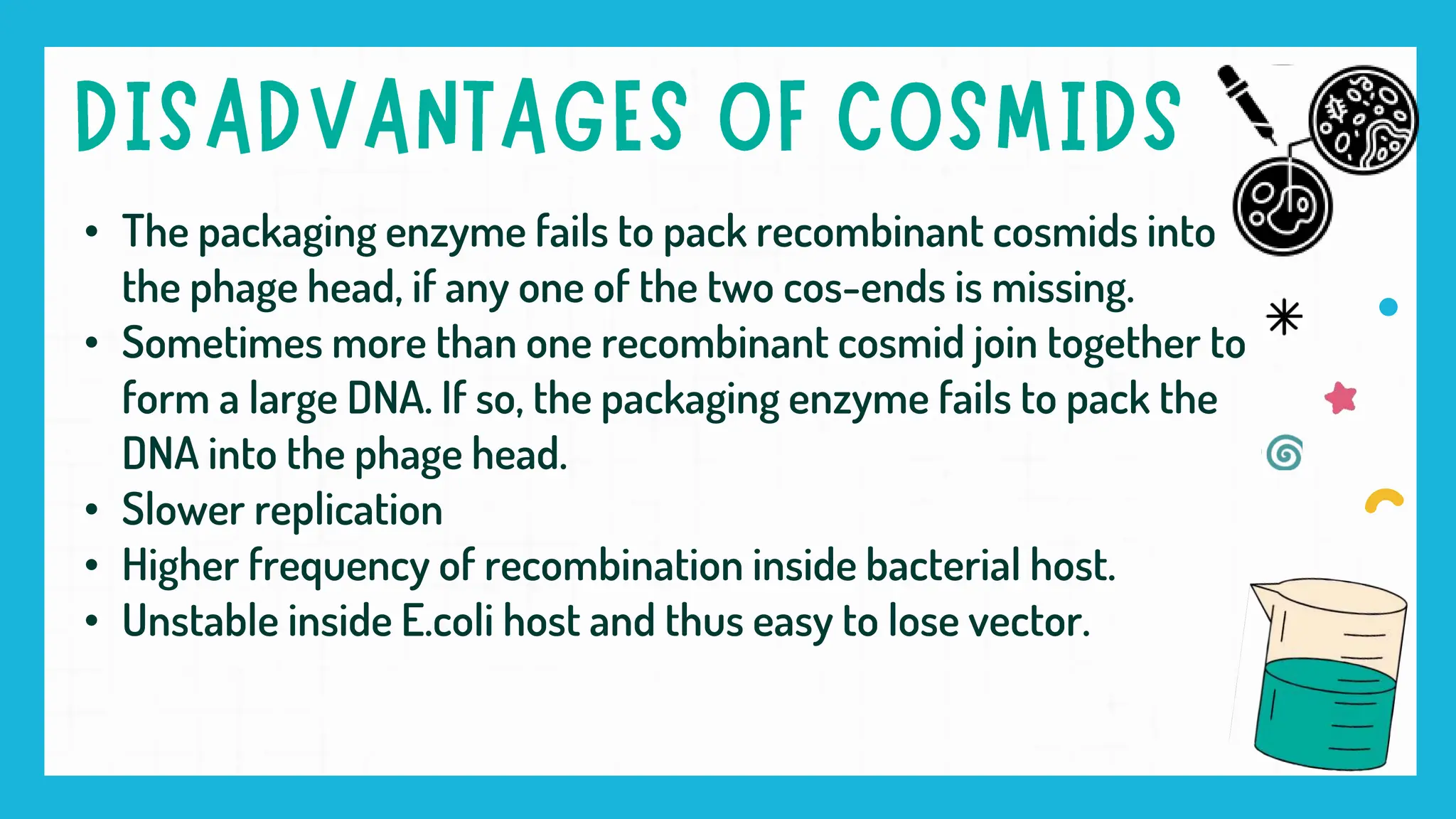 DISADVANTAGES OF COSMIDS

• The packaging enzyme fails to pack recombinant cosmids into the phage head, if any one of the two cos-ends is missing.
• Sometimes more than one recombinant cosmid join together to form a large DNA. If so, the packaging enzyme fails to pack the DNA into the phage head.
• Slower replication
• Higher frequency of recombination inside bacterial host.
• Unstable inside E.coli host and thus easy to lose vector.